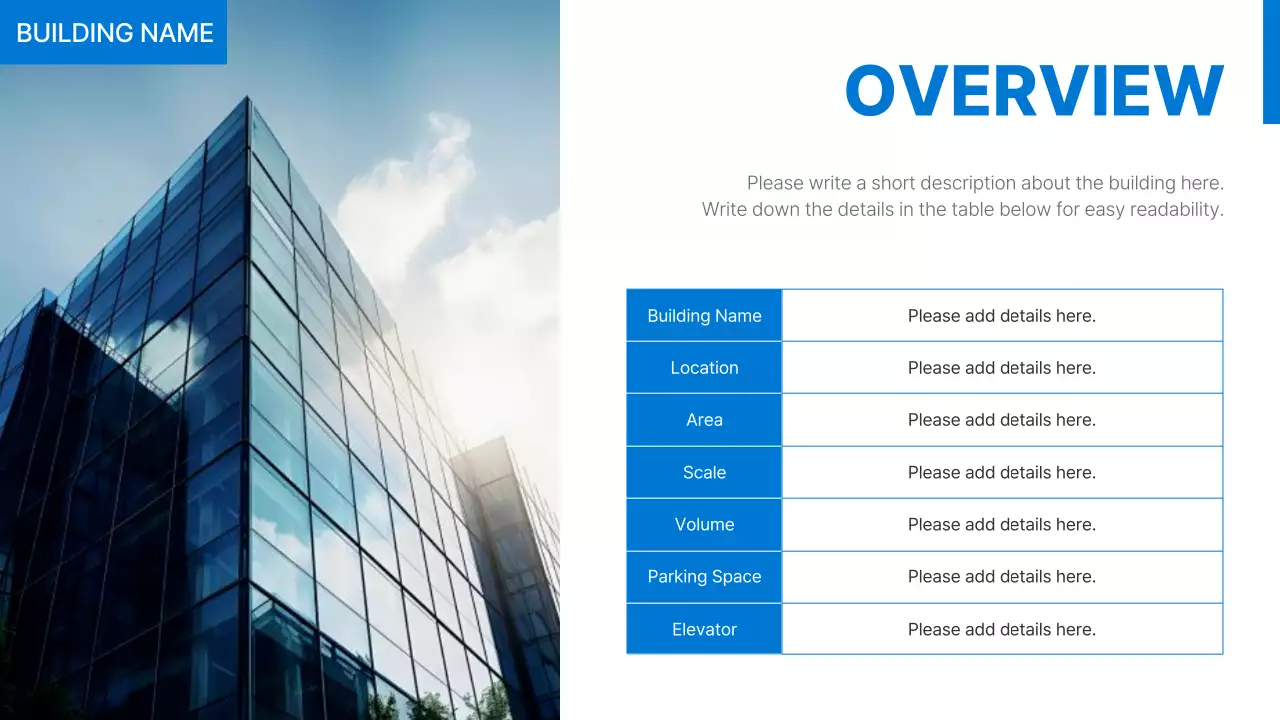 BUILDING NAME

OVERVIEW

Please write a short description about the building here.
Write down the details in the table below for easy readability.

| Building Name | Please add details here. |
|---|---|
| Location | Please add details here. |
| Area | Please add details here. |
| Scale | Please add details here. |
| Volume | Please add details here. |
| Parking Space | Please add details here. |
| Elevator | Please add details here. |